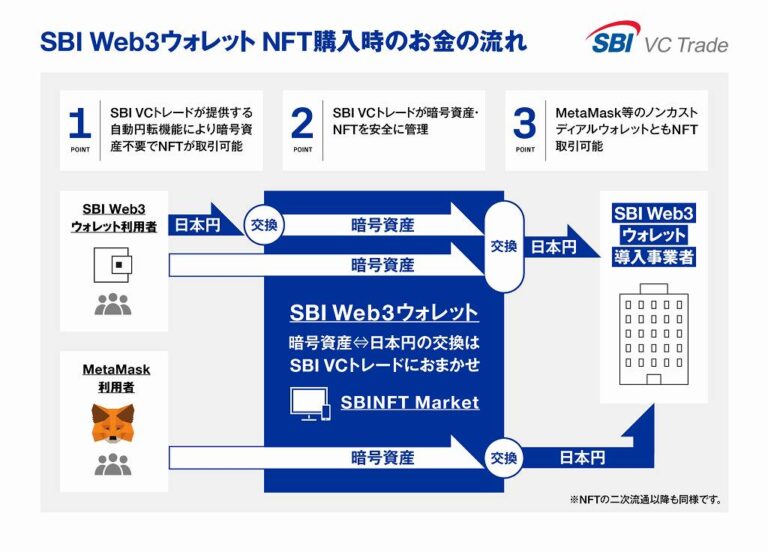 SBI Web3ウォレット NFT購入時のお金の流れ

SBI VC Trade

1 POINT
SBI VCトレードが提供する自動円転機能により暗号資産不要でNFTが取引可能

2 POINT
SBI VCトレードが暗号資産・NFTを安全に管理

3 POINT
MetaMask等のノンカストディアルウォレットともNFT取引可能

SBI Web3 ウォレット利用者

日本円

交換

暗号資産

暗号資産

交換

日本円

SBI Web3 ウォレット 導入事業者

SBI Web3ウォレット

暗号資産⇔日本円の交換は SBI VCトレードにおまかせ

SBINFT Market

MetaMask 利用者

暗号資産

交換

日本円

※NFTの二次流通以降も同様です。